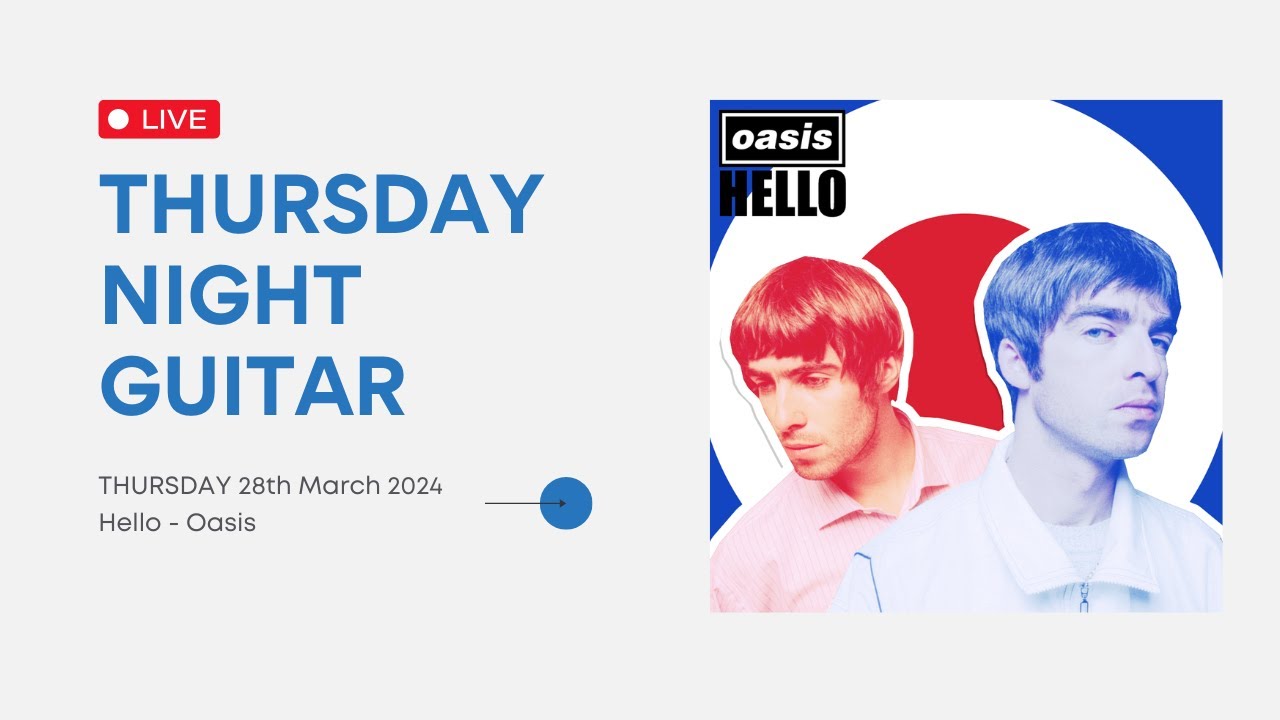 LIVE

THURSDAY NIGHT GUITAR

THURSDAY 28th March 2024
Hello - Oasis

oasis
HELLO